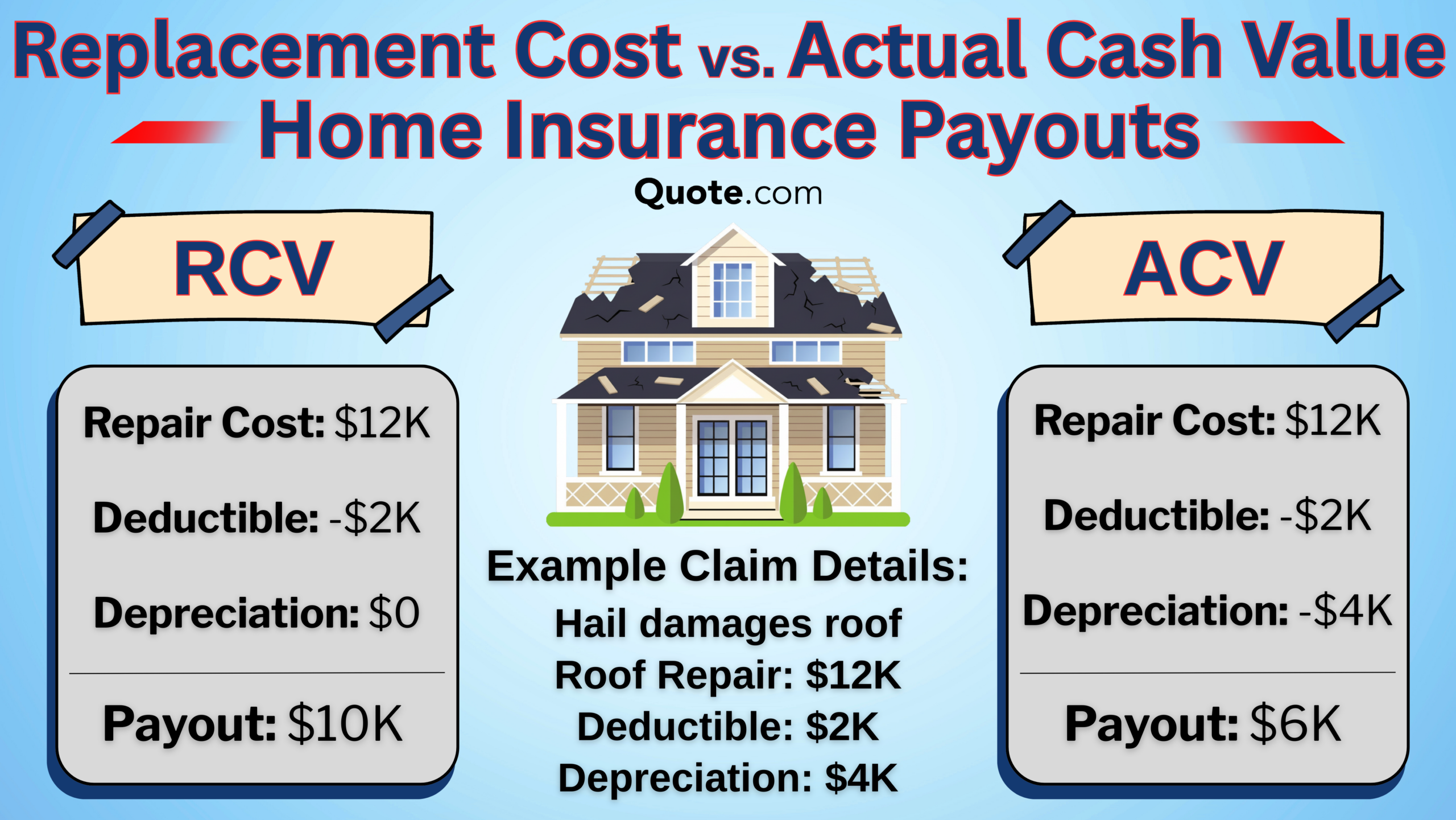 Replacement Cost vs. Actual Cash Value
Home Insurance Payouts

Quote.com

RCV

Repair Cost: $12K

Deductible: -$2K

Depreciation: $0

Payout: $10K

Example Claim Details:
Hail damages roof
Roof Repair: $12K
Deductible: $2K
Depreciation: $4K

ACV

Repair Cost: $12K

Deductible: -$2K

Depreciation: -$4K

Payout: $6K